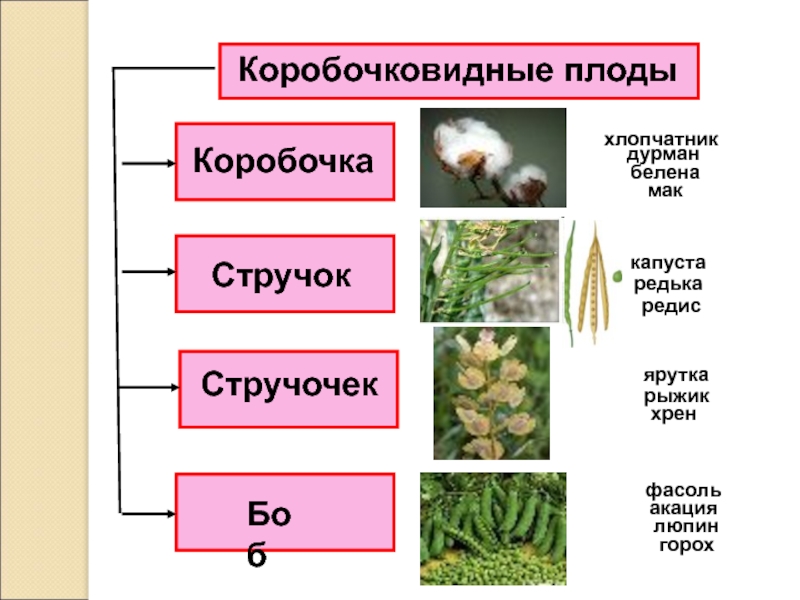 Коробочковидные плоды

Коробочка

хлопчатник
дурман
белена
мак

Стручок

капуста
редька
редис

Стручочек

ярутка
рыжик
хрен

Бо
б

фасоль
акация
люпин
горох